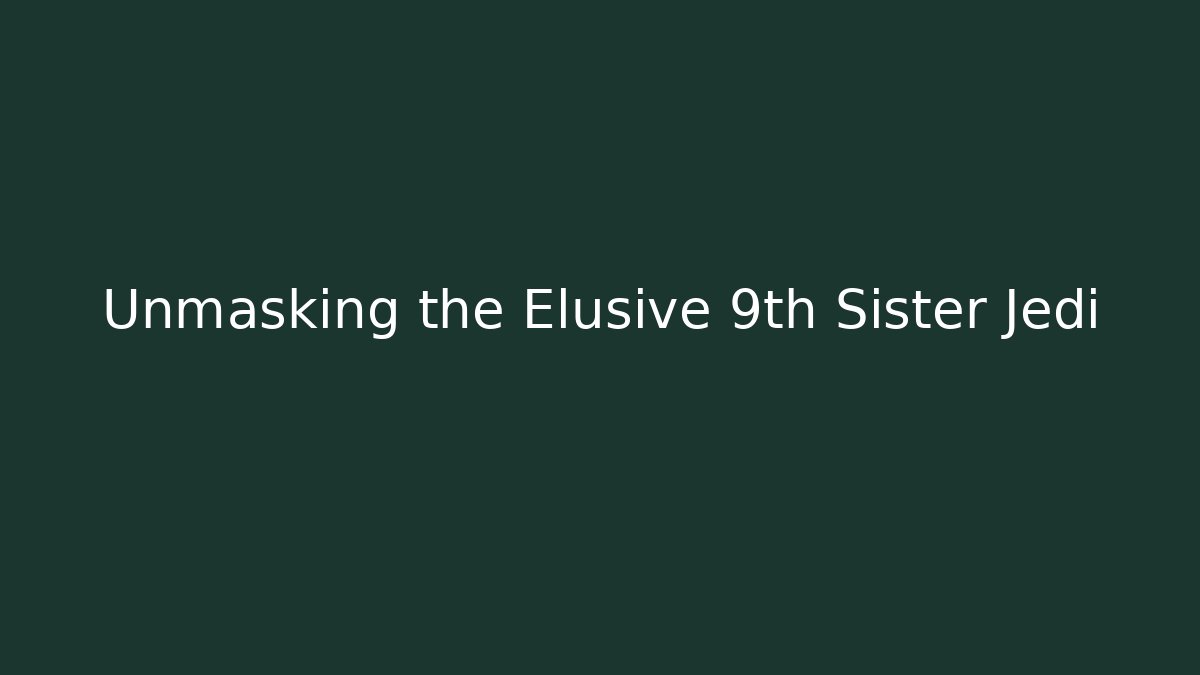 Unmasking the Elusive 9th Sister Jedi